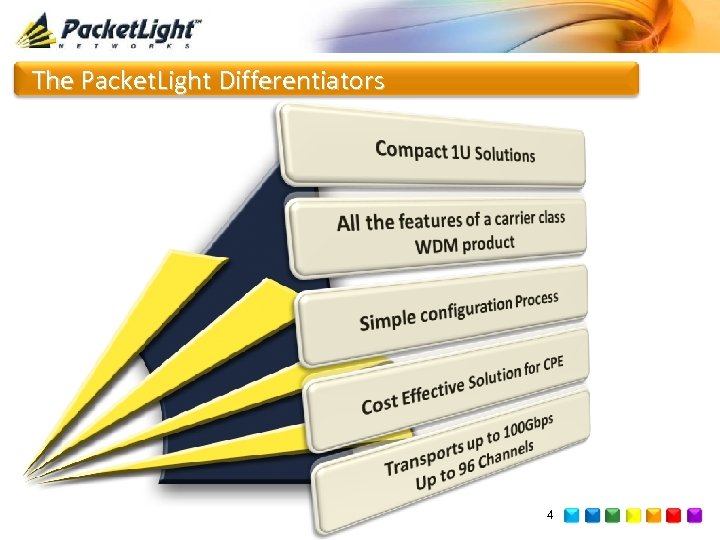 PacketLight™
NETWORKS

The PacketLight Differentiators

Compact 1U Solutions

All the features of a carrier class WDM product

Simple configuration Process

Cost Effective Solution for CPE

Transports up to 100Gbps
Up to 96 Channels

4